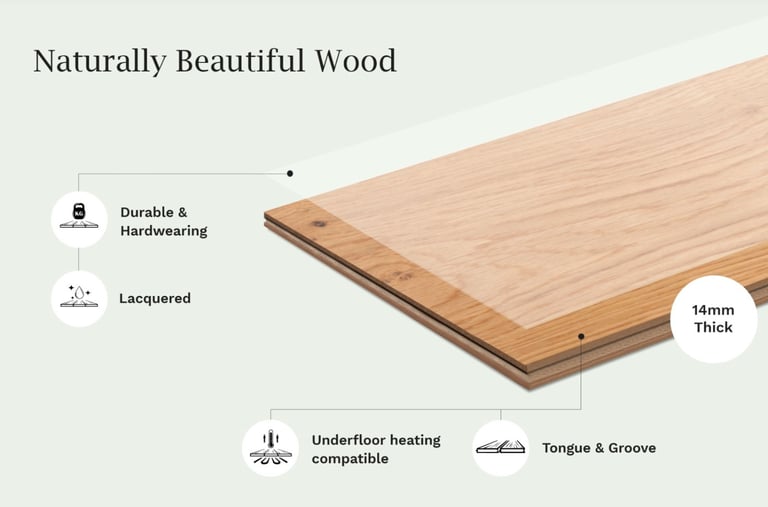 Naturally Beautiful Wood

KG

Durable & Hardwearing

Lacquered

14mm Thick

Underfloor heating compatible

Tongue & Groove